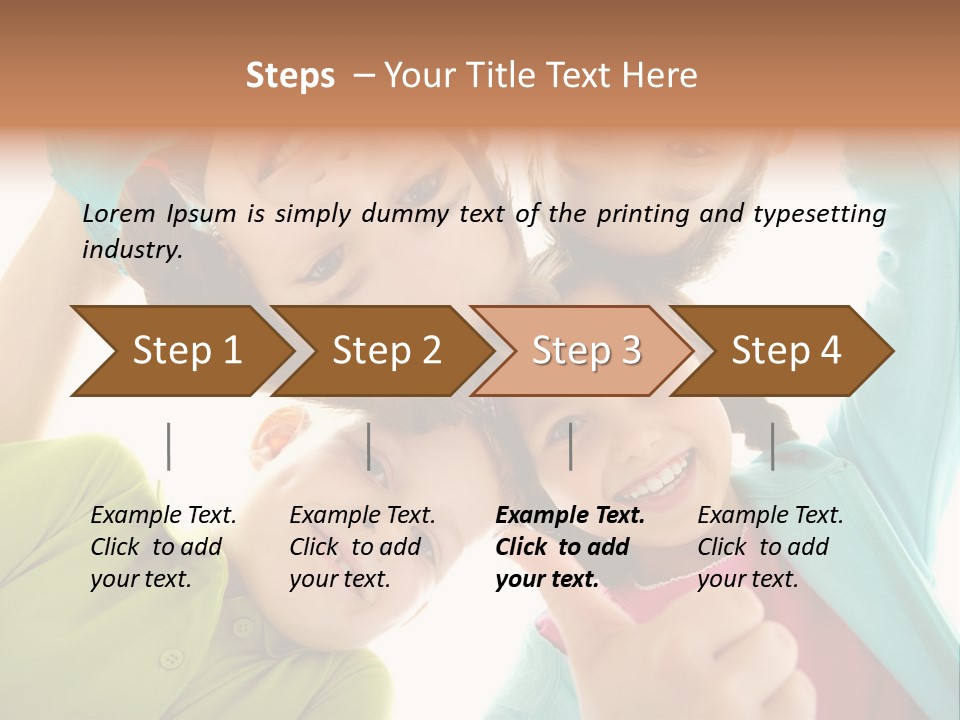 Steps – Your Title Text Here

Lorem Ipsum is simply dummy text of the printing and typesetting industry.

Step 1

Step 2

Step 3

Step 4

Example Text. Click to add your text.

Example Text. Click to add your text.

Example Text. Click to add your text.

Example Text. Click to add your text.